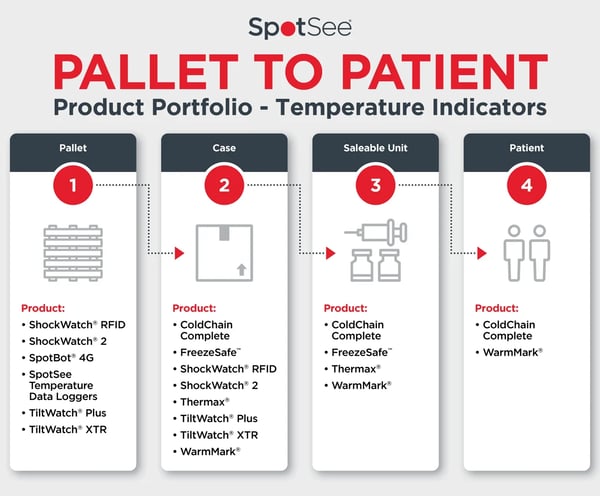 SpotSee®

PALLET TO PATIENT
Product Portfolio - Temperature Indicators

Pallet
1
Product:
• ShockWatch® RFID
• ShockWatch® 2
• SpotBot® 4G
• SpotSee Temperature Data Loggers
• TiltWatch® Plus
• TiltWatch® XTR

Case
2
Product:
• ColdChain Complete
• FreezeSafe™
• ShockWatch® RFID
• ShockWatch® 2
• Thermax®
• TiltWatch® Plus
• TiltWatch® XTR
• WarmMark®

Saleable Unit
3
Product:
• ColdChain Complete
• FreezeSafe™
• Thermax®
• WarmMark®

Patient
4
Product:
• ColdChain Complete
• WarmMark®